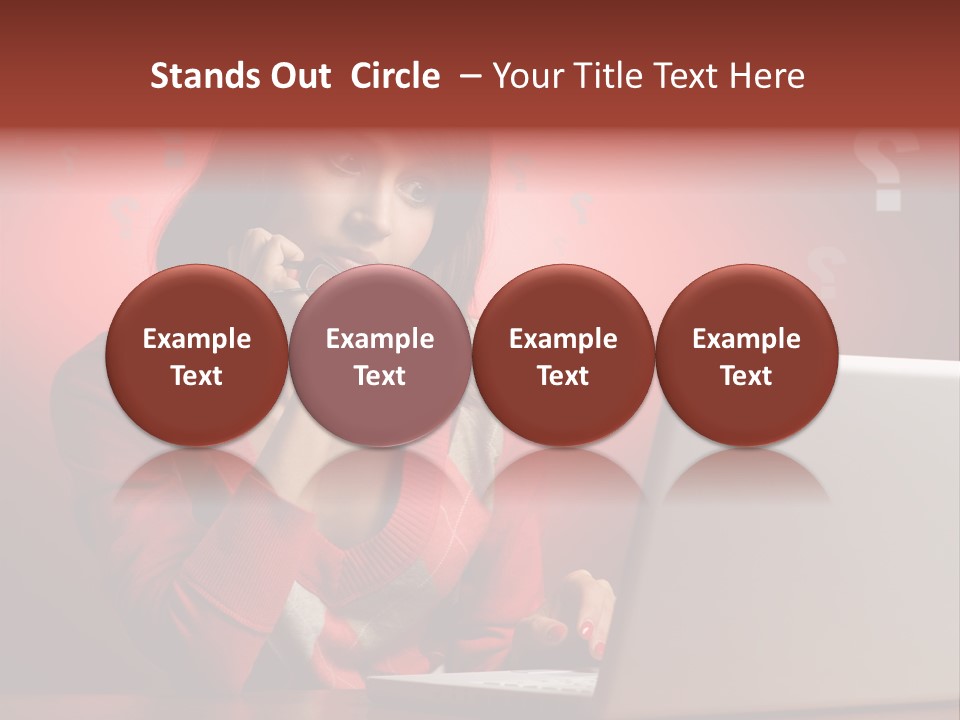 Stands Out Circle – Your Title Text Here

Example Text

Example Text

Example Text

Example Text